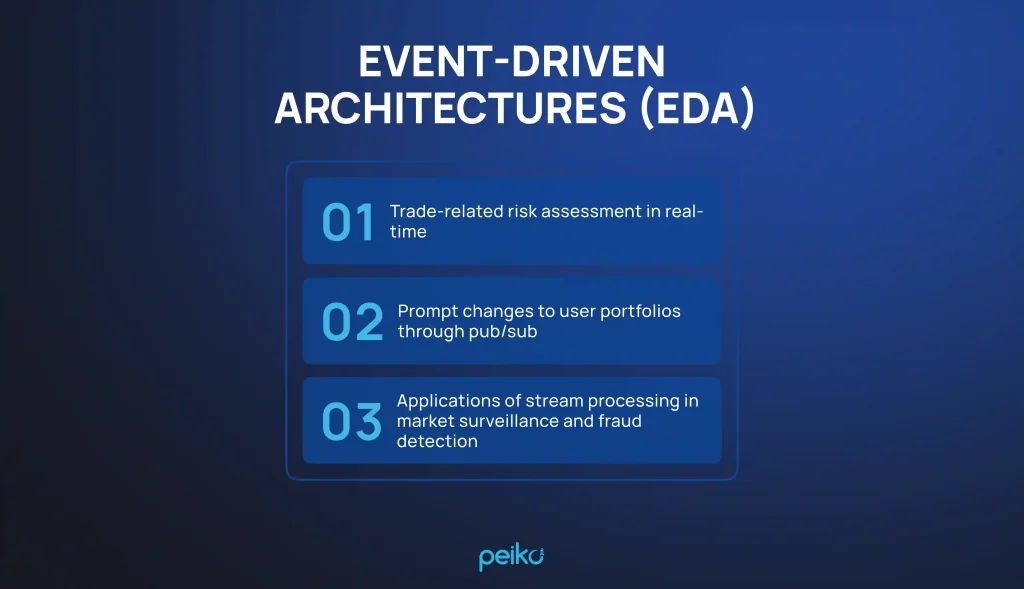 EVENT-DRIVEN ARCHITECTURES (EDA)

01 Trade-related risk assessment in real-time

02 Prompt changes to user portfolios through pub/sub

03 Applications of stream processing in market surveillance and fraud detection

peiko